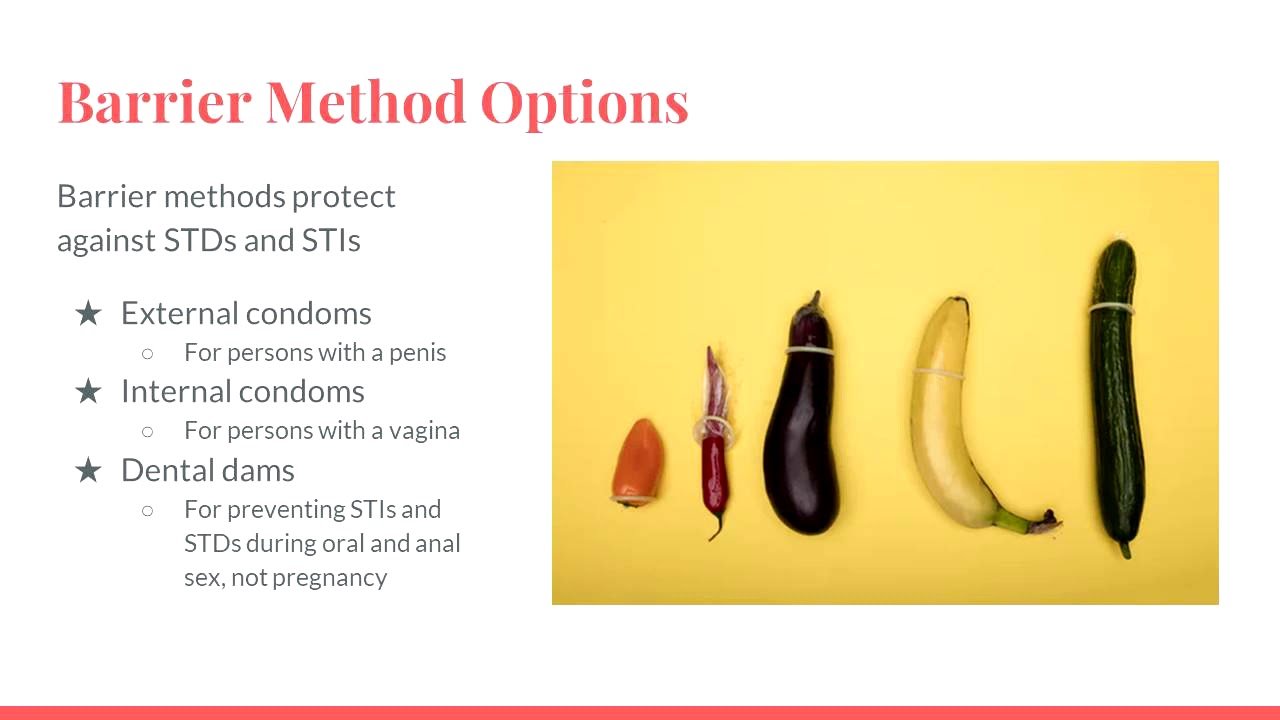 Barrier Method Options

Barrier methods protect against STDs and STIs

★ External condoms
○ For persons with a penis
★ Internal condoms
○ For persons with a vagina
★ Dental dams
○ For preventing STIs and STDs during oral and anal sex, not pregnancy